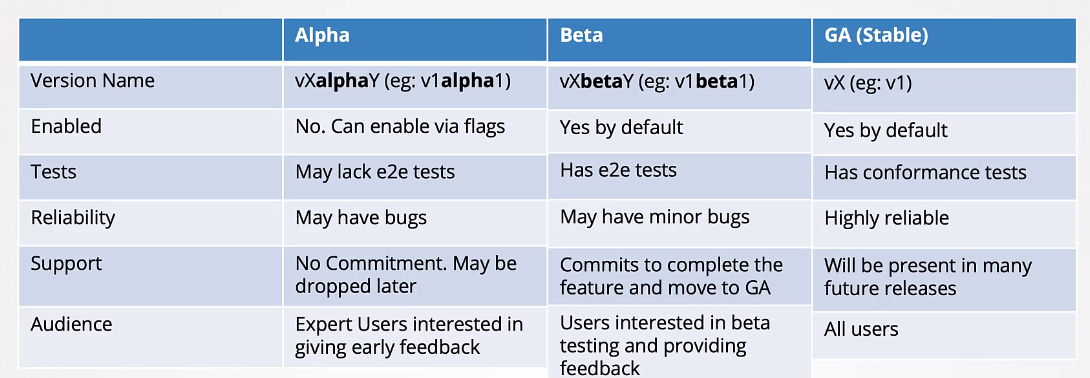 | | Alpha | Beta | GA (Stable) |
|---|---|---|---|
| Version Name | vXalphaY (eg: v1alpha1) | vXbetaY (eg: v1beta1) | vX (eg: v1) |
| Enabled | No. Can enable via flags | Yes by default | Yes by default |
| Tests | May lack e2e tests | Has e2e tests | Has conformance tests |
| Reliability | May have bugs | May have minor bugs | Highly reliable |
| Support | No Commitment. May be dropped later | Commits to complete the feature and move to GA | Will be present in many future releases |
| Audience | Expert Users interested in giving early feedback | Users interested in beta testing and providing feedback | All users |